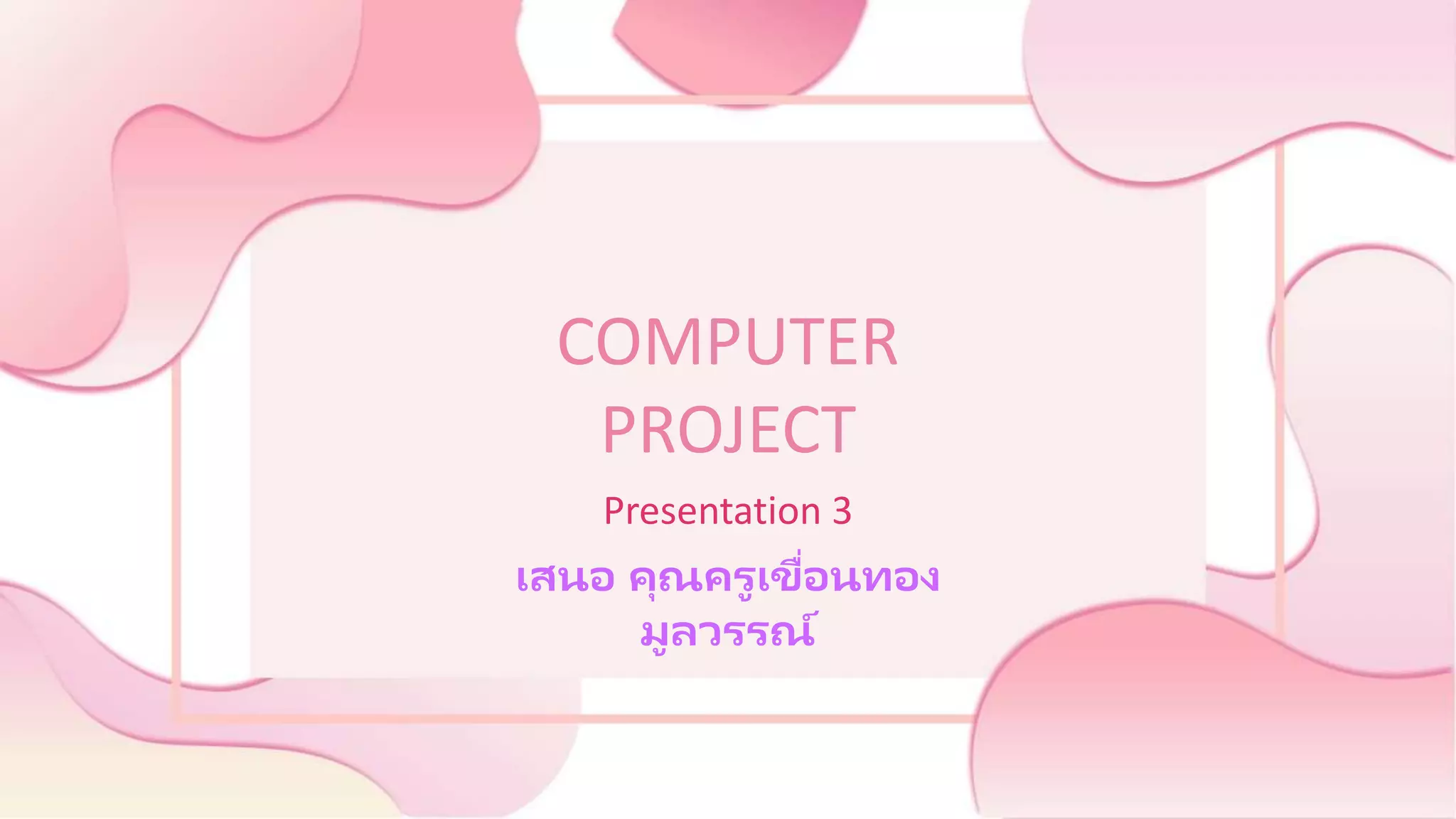 COMPUTER PROJECT

Presentation 3

เสนอ คุณครูเขื่อนทอง มูลวรรณ์